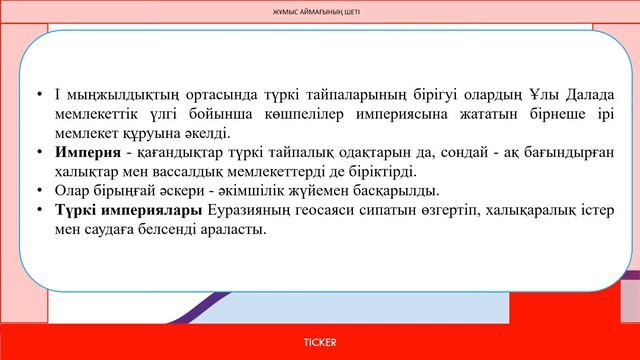 ЖҰМЫС АЙМАҒЫНЫҢ ШЕТІ

• I мыңжылдықтың ортасында түркі тайпаларының бірігуі олардың Ұлы Далада мемлекеттік үлгі бойынша көшпелілер империясына жататын бірнеше ірі мемлекет құруына әкелді.
• **Империя** - қағандықтар түркі тайпалық одақтарын да, сондай - ақ бағындырған халықтар мен вассалдық мемлекеттерді де біріктірді.
• Олар бірыңғай әскери - әкімшілік жүйемен басқарылды.
• **Түркі империялары** Еуразияның геосаяси сипатын өзгертіп, халықаралық істер мен саудаға белсенді араласты.

TICKER